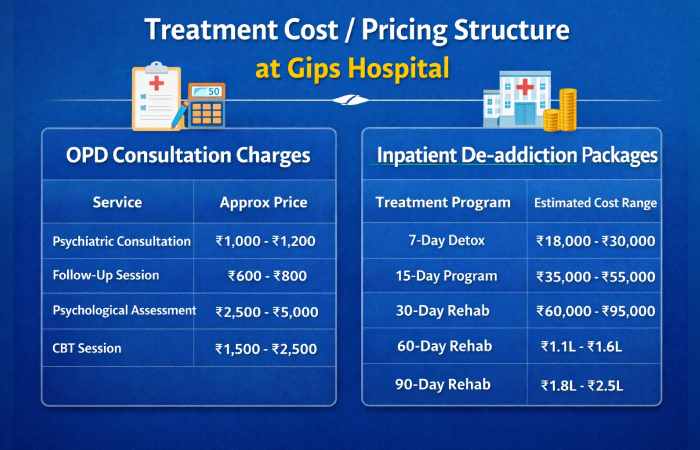 Treatment Cost / Pricing Structure
at Gips Hospital

50

OPD Consultation Charges

| Service | Approx Price |
|---|---|
| Psychiatric Consultation | ₹1,000 - ₹1,200 |
| Follow-Up Session | ₹600 - ₹800 |
| Psychological Assessment | ₹2,500 - ₹5,000 |
| CBT Session | ₹1,500 - ₹2,500 |

Inpatient De-addiction Packages

| Treatment Program | Estimated Cost Range |
|---|---|
| 7-Day Detox | ₹18,000 - ₹30,000 |
| 15-Day Program | ₹35,000 - ₹55,000 |
| 30-Day Rehab | ₹60,000 - ₹95,000 |
| 60-Day Rehab | ₹1.1L - ₹1.6L |
| 90-Day Rehab | ₹1.8L - ₹2.5L |